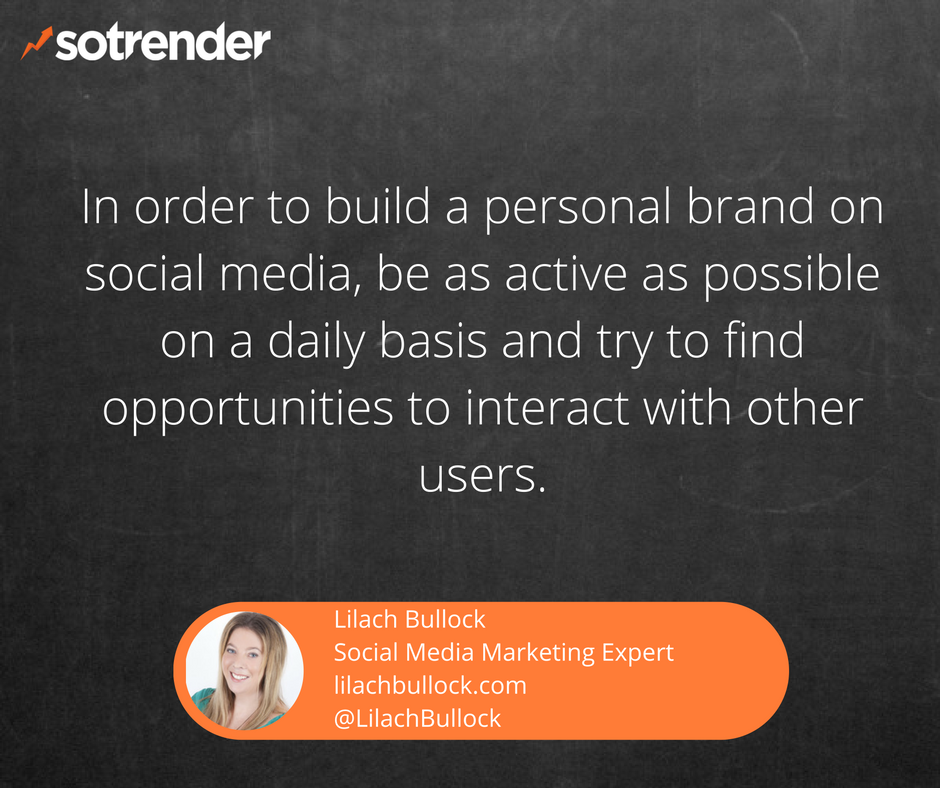 sotrender

In order to build a personal brand on social media, be as active as possible on a daily basis and try to find opportunities to interact with other users.

Lilach Bullock
Social Media Marketing Expert
lilachbullock.com
@LilachBullock